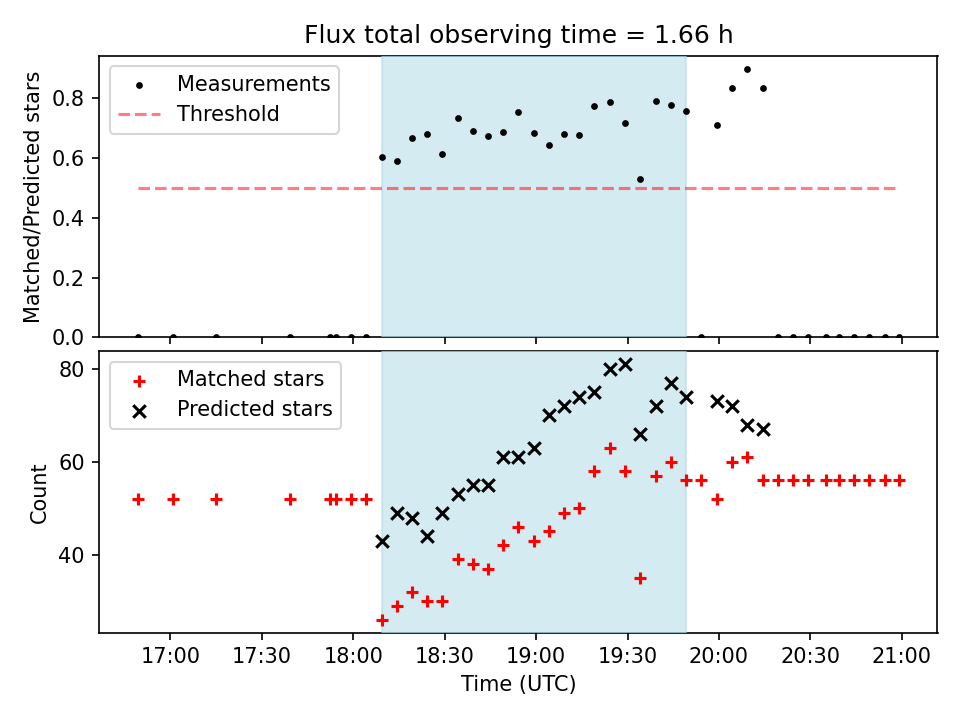 Flux total observing time = 1.66 h

Measurements
Threshold

Matched/Predicted stars

0.8
0.6
0.4
0.2
0.0

Matched stars
Predicted stars

Count

80
60
40

17:00 17:30 18:00 18:30 19:00 19:30 20:00 20:30 21:00

Time (UTC)